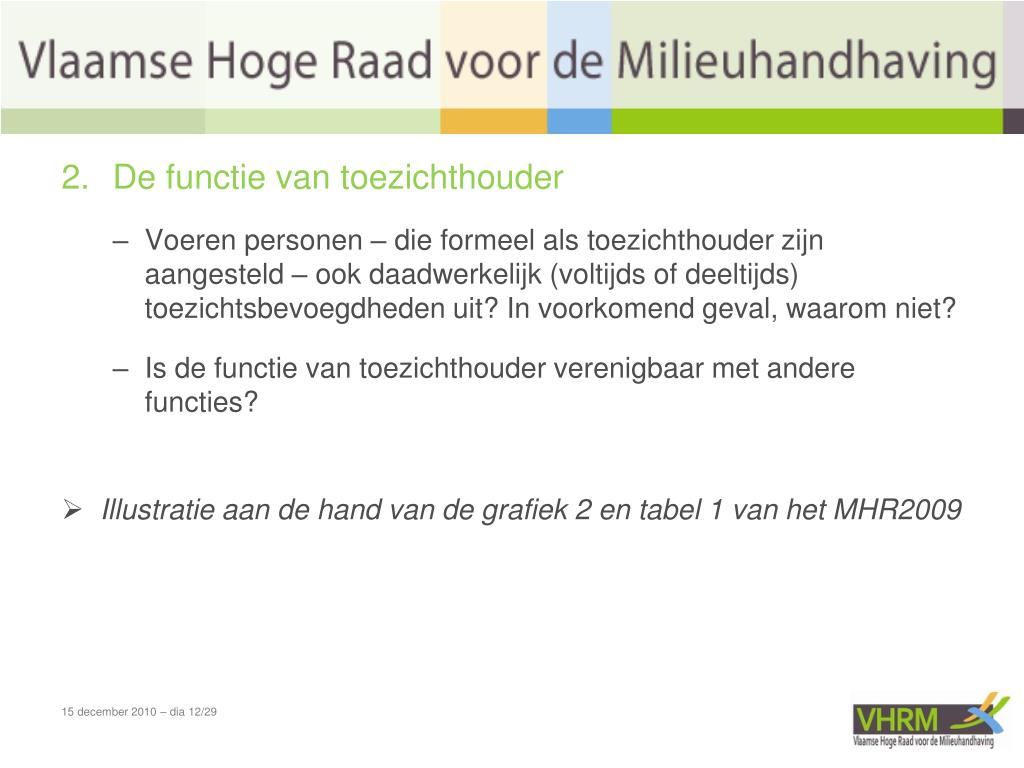 Vlaamse Hoge Raad voor de Milieuhandhaving

2. De functie van toezichthouder

– Voeren personen – die formeel als toezichthouder zijn aangesteld – ook daadwerkelijk (voltijds of deeltijds) toezichtsbevoegdheden uit? In voorkomend geval, waarom niet?

– Is de functie van toezichthouder verenigbaar met andere functies?

➢ Illustratie aan de hand van de grafiek 2 en tabel 1 van het MHR2009

15 december 2010 – dia 12/29

VHRM
Vlaamse Hoge Raad voor de Milieuhandhaving